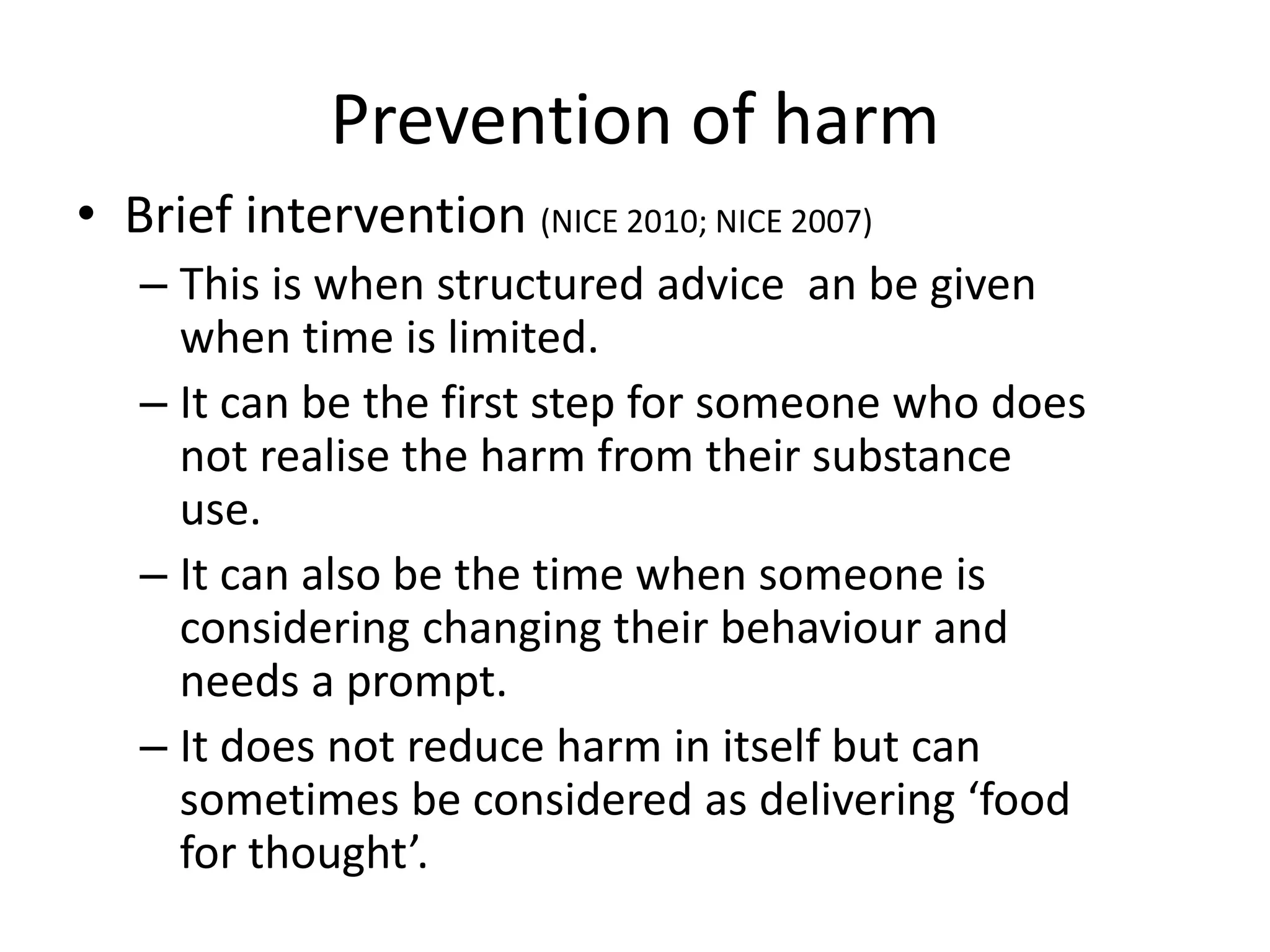 Prevention of harm

• Brief intervention (NICE 2010; NICE 2007)
– This is when structured advice an be given when time is limited.
– It can be the first step for someone who does not realise the harm from their substance use.
– It can also be the time when someone is considering changing their behaviour and needs a prompt.
– It does not reduce harm in itself but can sometimes be considered as delivering ‘food for thought’.